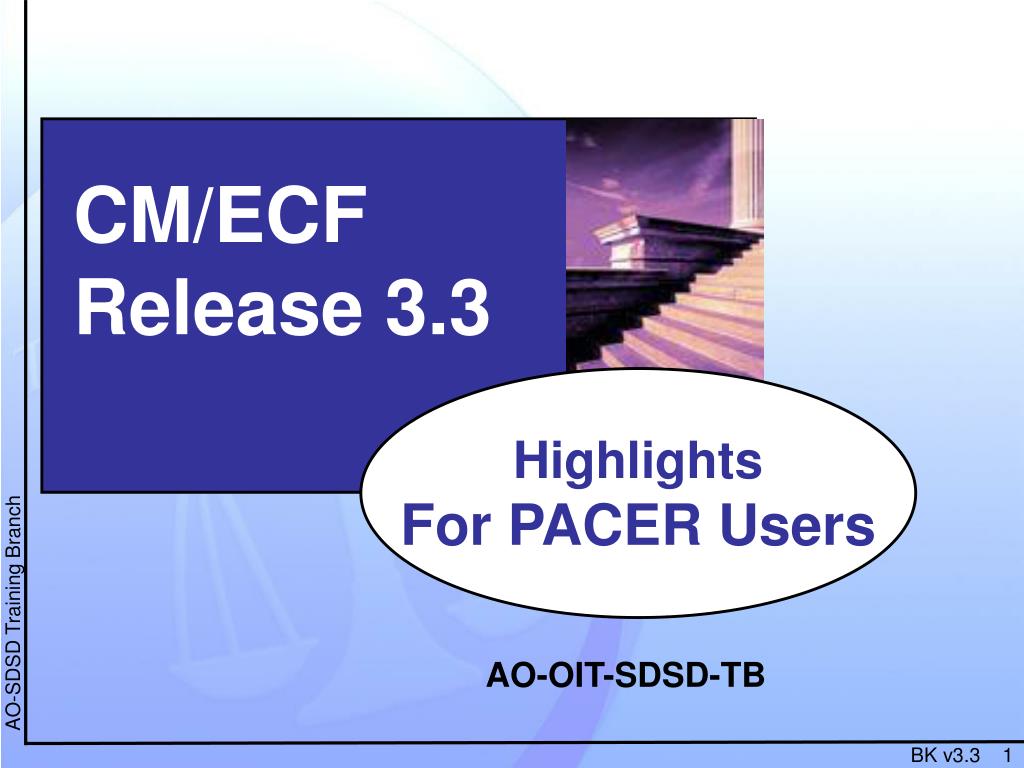 CM/ECF Release 3.3

Highlights
For PACER Users

AO-OIT-SDSD-TB

AO-SDSD Training Branch

BK v3.3 1